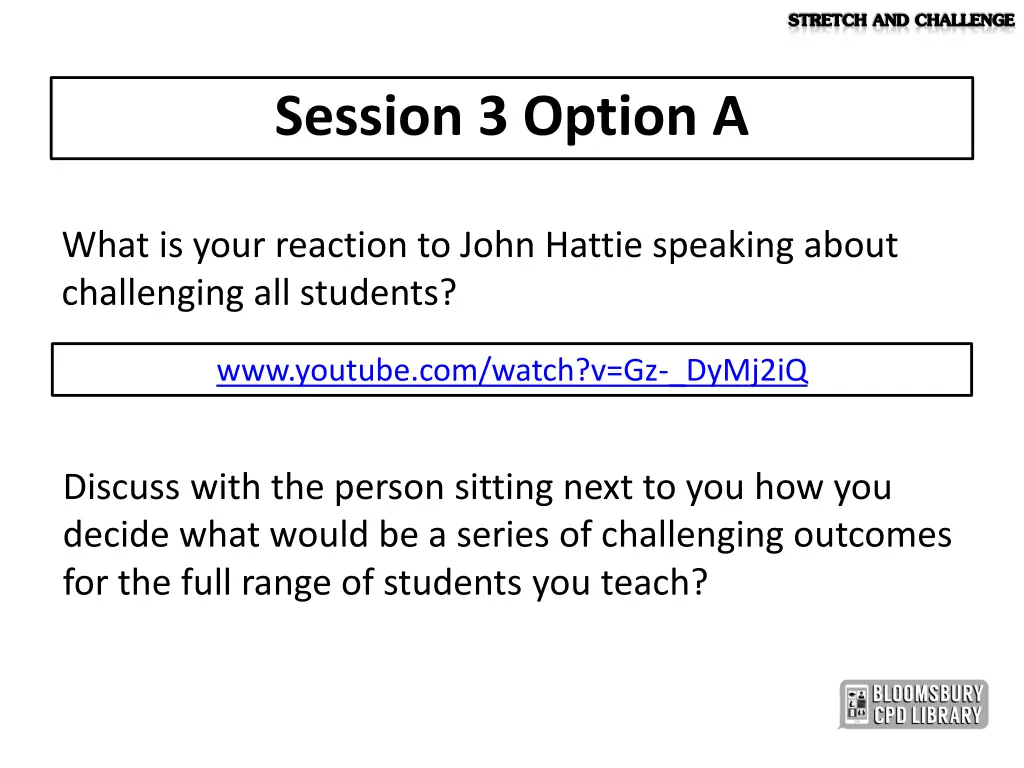 STRETCH AND CHALLENGE

Session 3 Option A

What is your reaction to John Hattie speaking about challenging all students?

www.youtube.com/watch?v=Gz-_DyMj2iQ

Discuss with the person sitting next to you how you decide what would be a series of challenging outcomes for the full range of students you teach?

BLOOMSBURY CPD LIBRARY